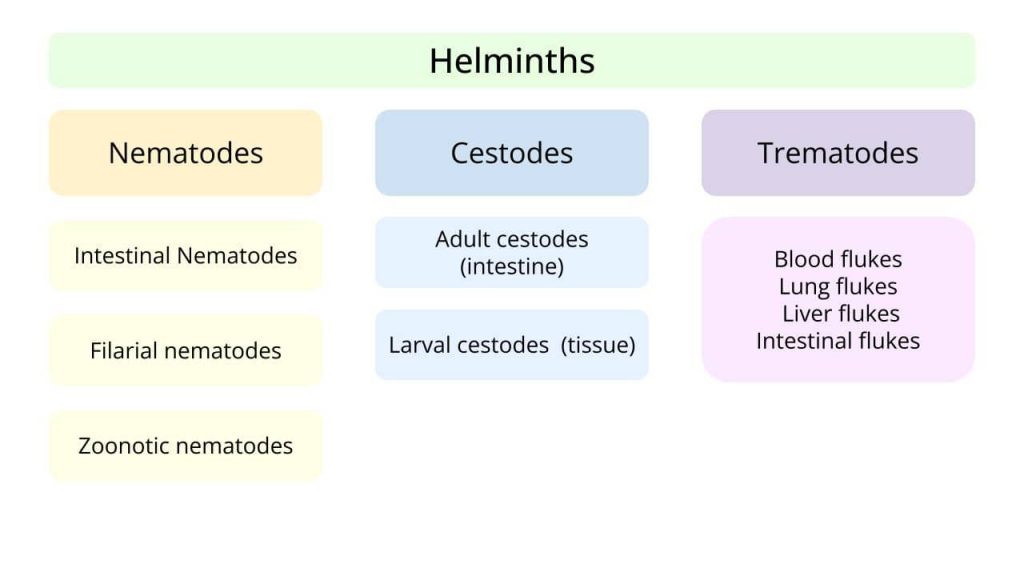 Helminths

Nematodes

Intestinal Nematodes

Filarial nematodes

Zoonotic nematodes

Cestodes

Adult cestodes (intestine)

Larval cestodes (tissue)

Trematodes

Blood flukes
Lung flukes
Liver flukes
Intestinal flukes